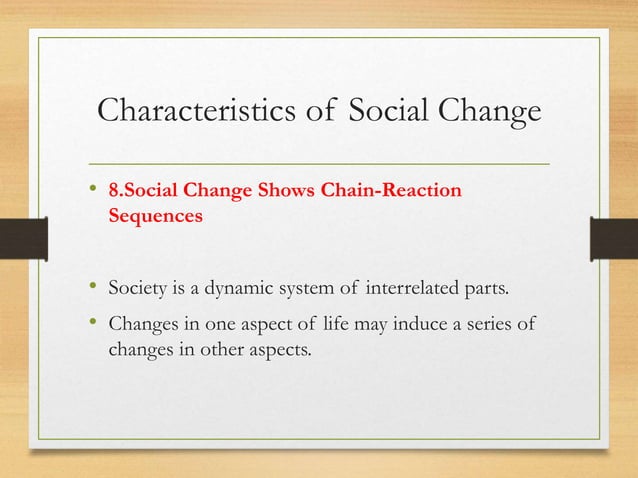 Characteristics of Social Change

• 8.Social Change Shows Chain-Reaction Sequences

• Society is a dynamic system of interrelated parts.
• Changes in one aspect of life may induce a series of changes in other aspects.